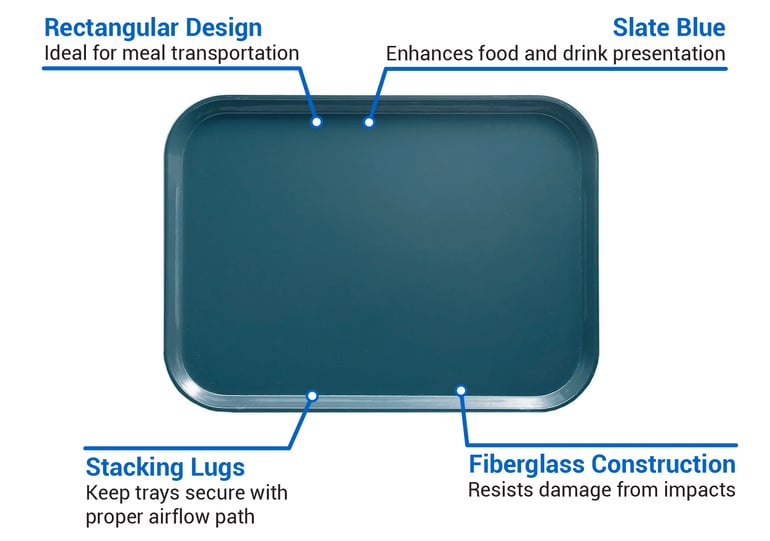 Rectangular Design
Ideal for meal transportation

Slate Blue
Enhances food and drink presentation

Stacking Lugs
Keep trays secure with proper airflow path

Fiberglass Construction
Resists damage from impacts